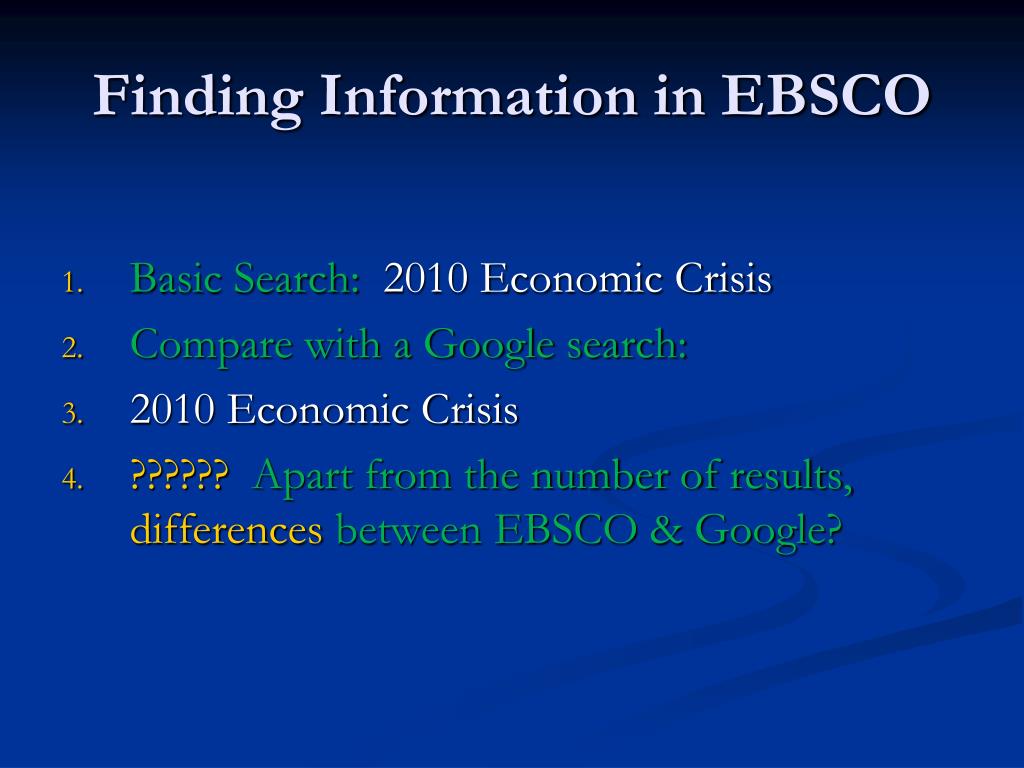 Finding Information in EBSCO

1. Basic Search: 2010 Economic Crisis
2. Compare with a Google search:
3. 2010 Economic Crisis
4. ?????? Apart from the number of results, differences between EBSCO & Google?